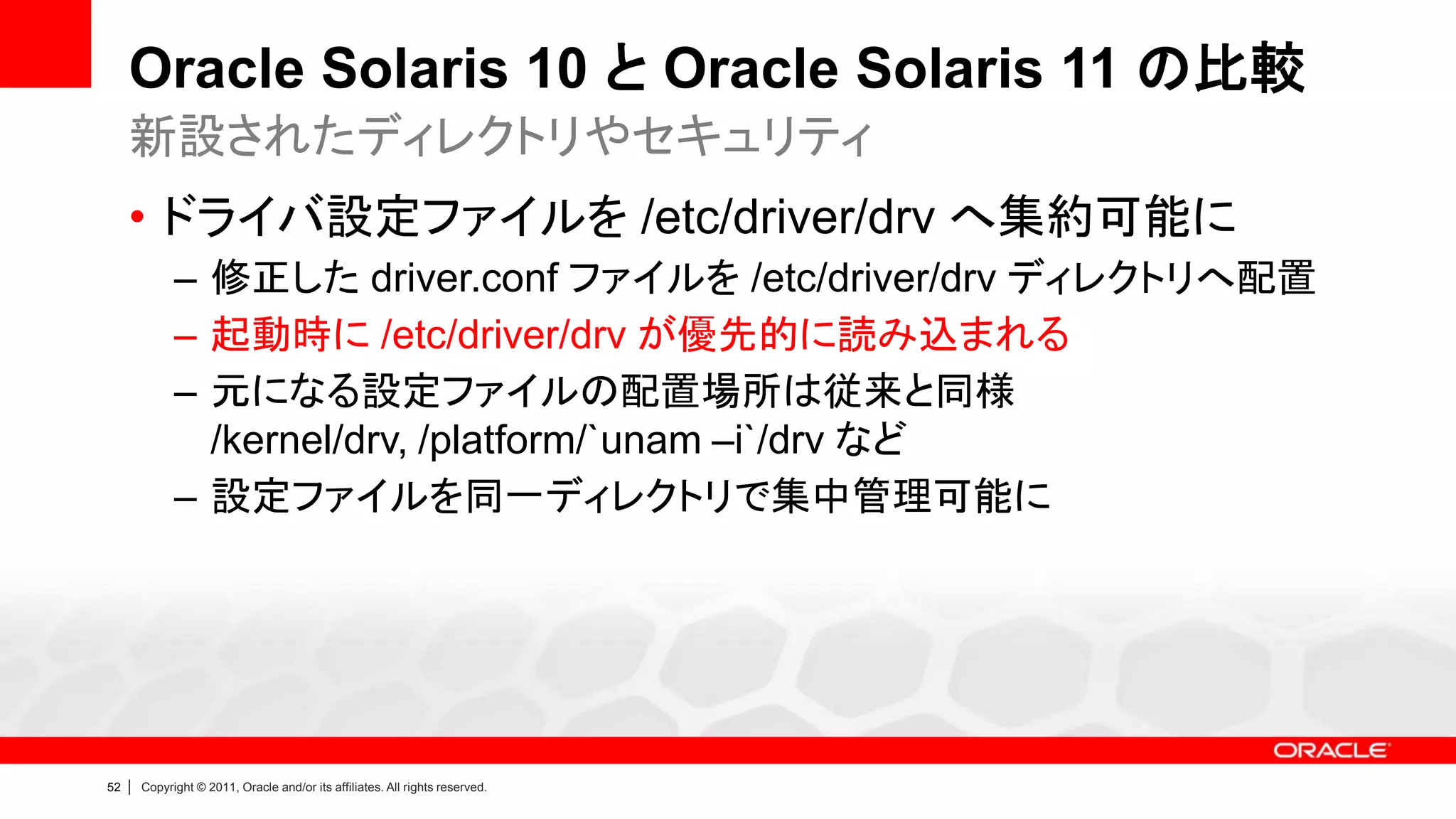 Oracle Solaris 10 と Oracle Solaris 11 の比較
新設されたディレクトリやセキュリティ

• ドライバ設定ファイルを /etc/driver/drv へ集約可能に
– 修正した driver.conf ファイルを /etc/driver/drv ディレクトリへ配置
– 起動時に /etc/driver/drv が優先的に読み込まれる
– 元になる設定ファイルの配置場所は従来と同様 /kernel/drv, /platform/`unam –i`/drv など
– 設定ファイルを同一ディレクトリで集中管理可能に

ORACLE

52 | Copyright © 2011, Oracle and/or its affiliates. All rights reserved.